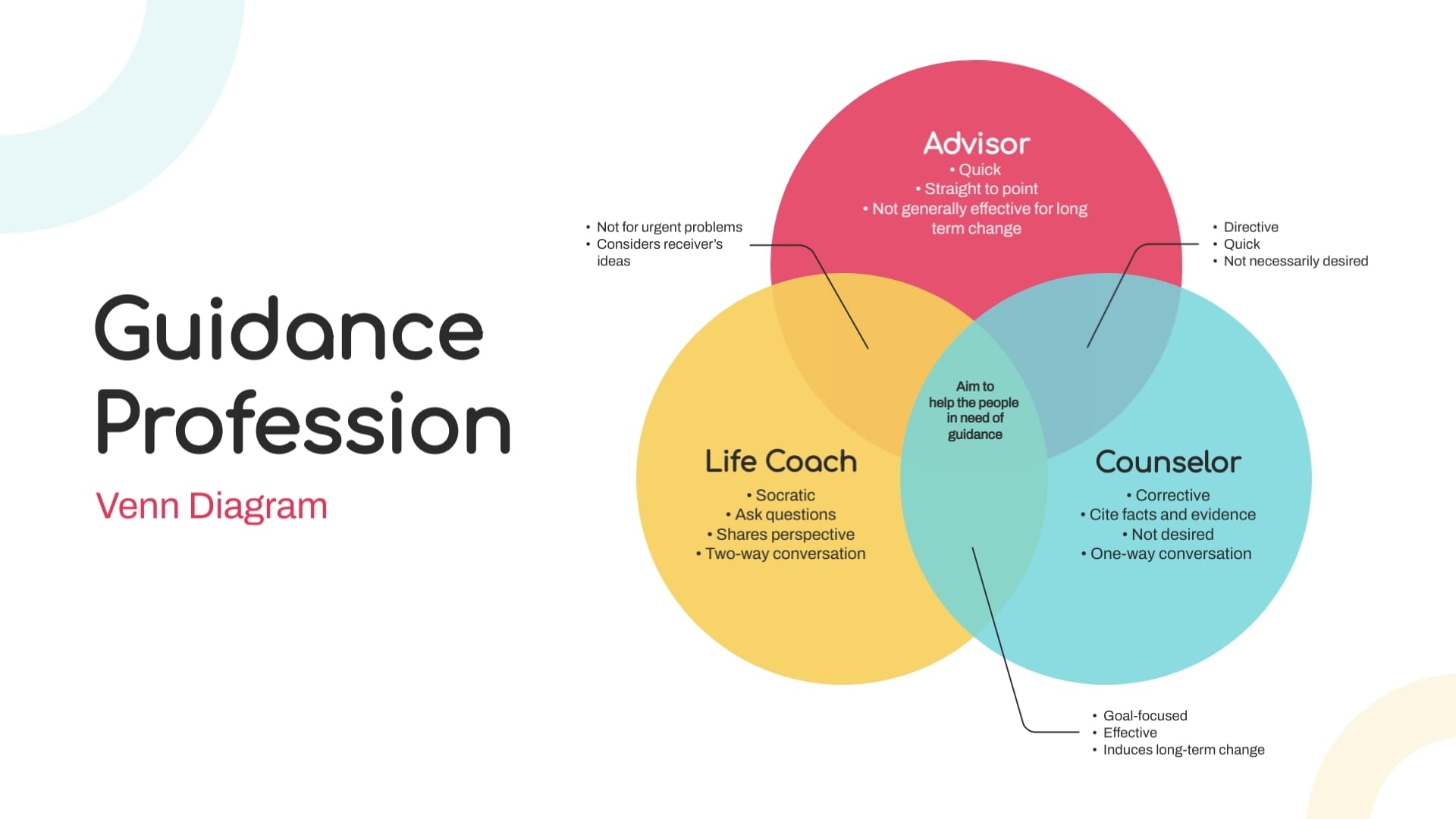 Guidance Profession

Venn Diagram

Advisor
• Quick
• Straight to point
• Not generally effective for long term change

• Not for urgent problems
• Considers receiver's ideas

• Directive
• Quick
• Not necessarily desired

Aim to help the people in need of guidance

Life Coach
• Socratic
• Ask questions
• Shares perspective
• Two-way conversation

Counselor
• Corrective
• Cite facts and evidence
• Not desired
• One-way conversation

• Goal-focused
• Effective
• Induces long-term change